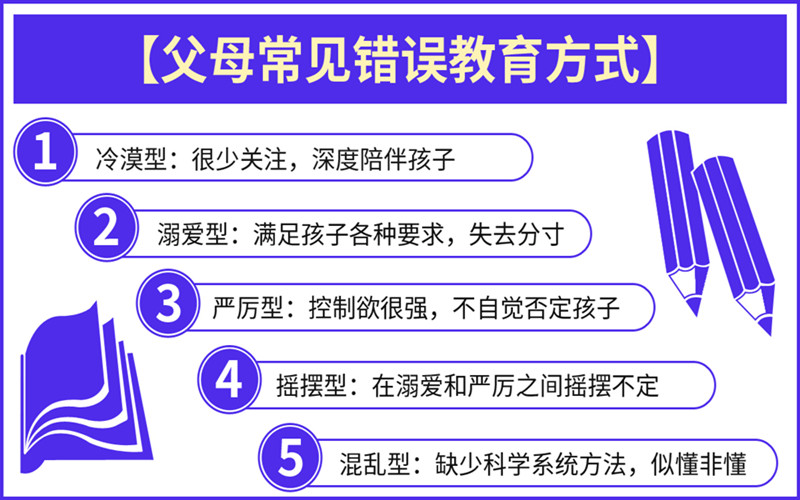 【父母常见错误教育方式】

1 冷漠型：很少关注，深度陪伴孩子

2 溺爱型：满足孩子各种要求，失去分寸

3 严厉型：控制欲很强，不自觉否定孩子

4 摇摆型：在溺爱和严厉之间摇摆不定

5 混乱型：缺少科学系统方法，似懂非懂